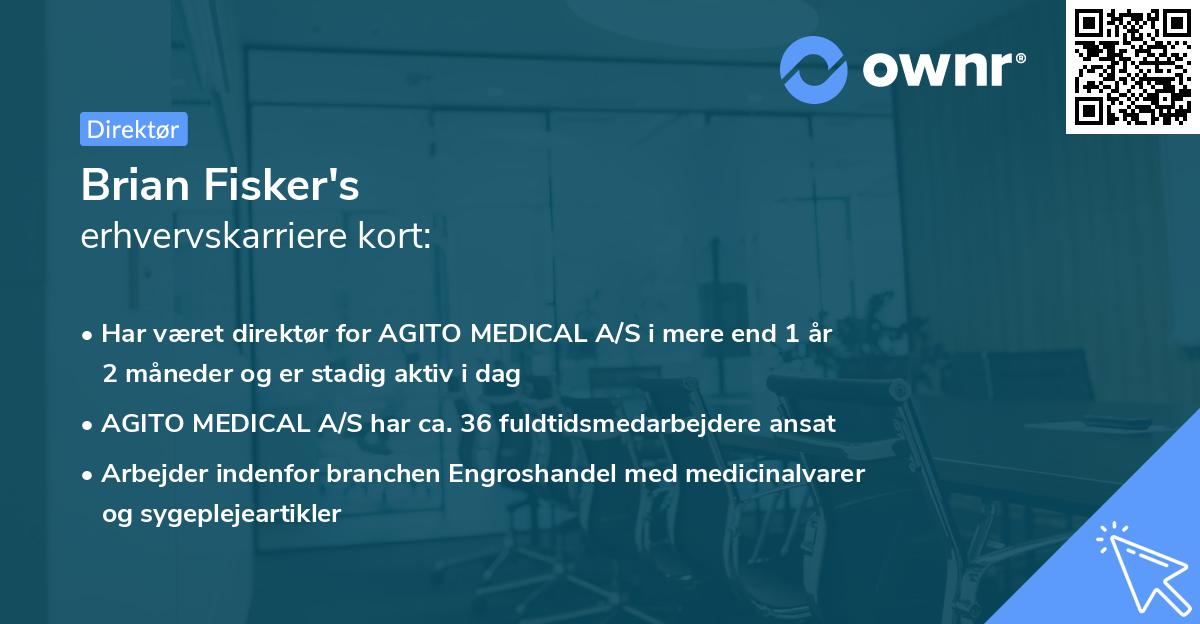 ownr®

Direktør

Brian Fisker's
erhvervskarriere kort:

• Har været direktør for AGITO MEDICAL A/S i mere end 1 år 2 måneder og er stadig aktiv i dag

• AGITO MEDICAL A/S har ca. 36 fuldtidsmedarbejdere ansat

• Arbejder indenfor branchen Engroshandel med medicinalvarer og sygeplejeartikler